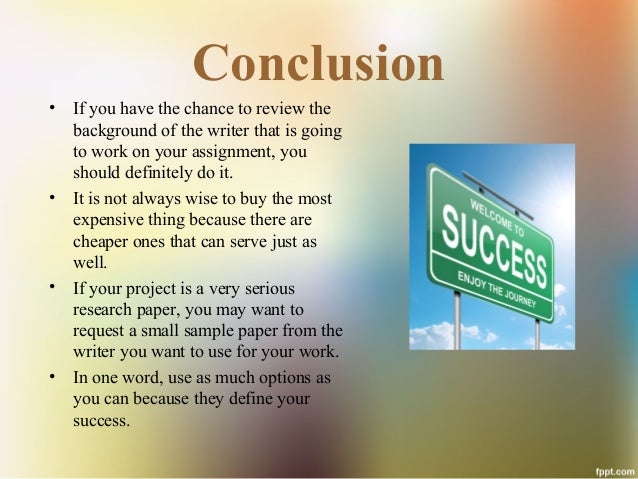 Conclusion

• If you have the chance to review the background of the writer that is going to work on your assignment, you should definitely do it.

• It is not always wise to buy the most expensive thing because there are cheaper ones that can serve just as well.

• If your project is a very serious research paper, you may want to request a small sample paper from the writer you want to use for your work.

• In one word, use as much options as you can because they define your success.

WELCOME TO
SUCCESS
ENJOY THE JOURNEY

fppt.com